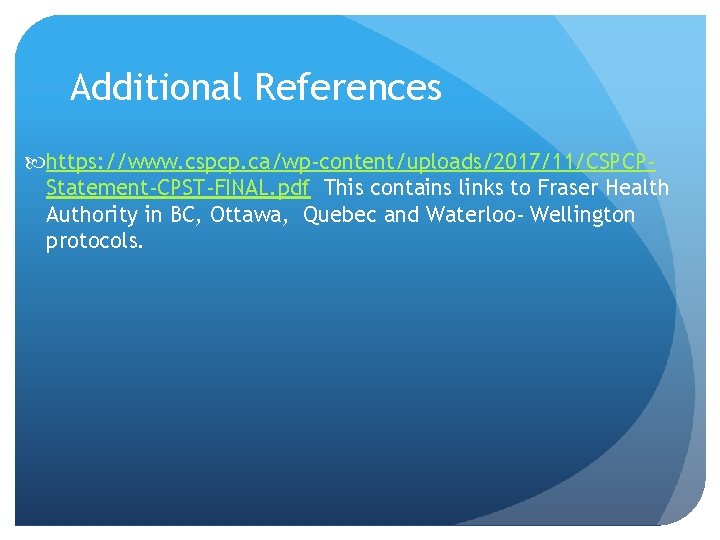 Additional References

https://www.cspcp.ca/wp-content/uploads/2017/11/CSPCP-Statement-CPST-FINAL.pdf This contains links to Fraser Health Authority in BC, Ottawa, Quebec and Waterloo- Wellington protocols.